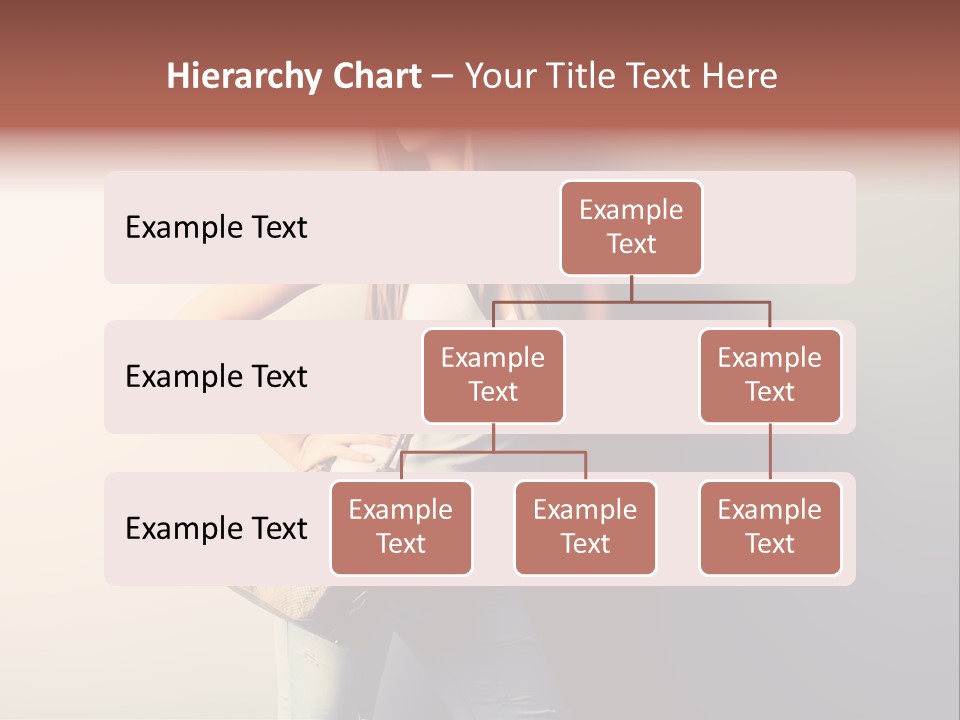 Hierarchy Chart – Your Title Text Here

Example Text

Example Text

Example Text

Example Text

Example Text

Example Text

Example Text

Example Text

Example Text